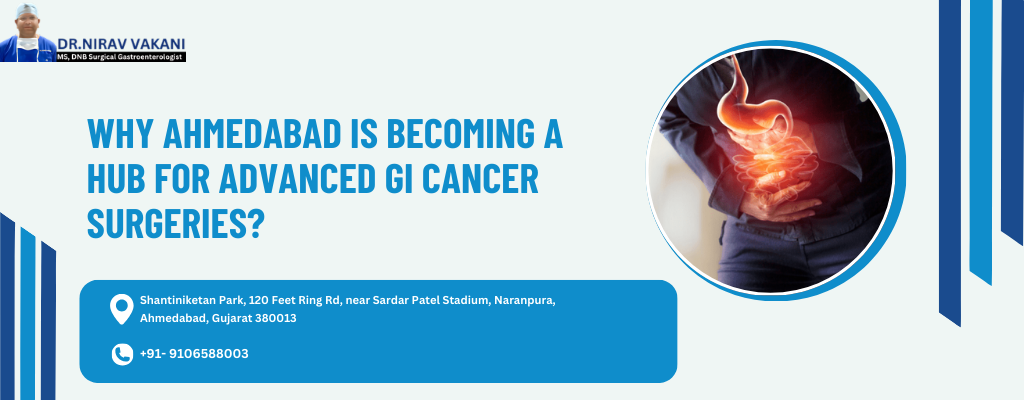 DR.NIRAV VAKANI
MS, DNB Surgical Gastroenterologist

WHY AHMEDABAD IS BECOMING A HUB FOR ADVANCED GI CANCER SURGERIES?

Shantiniketan Park, 120 Feet Ring Rd, near Sardar Patel Stadium, Naranpura, Ahmedabad, Gujarat 380013

+91- 9106588003